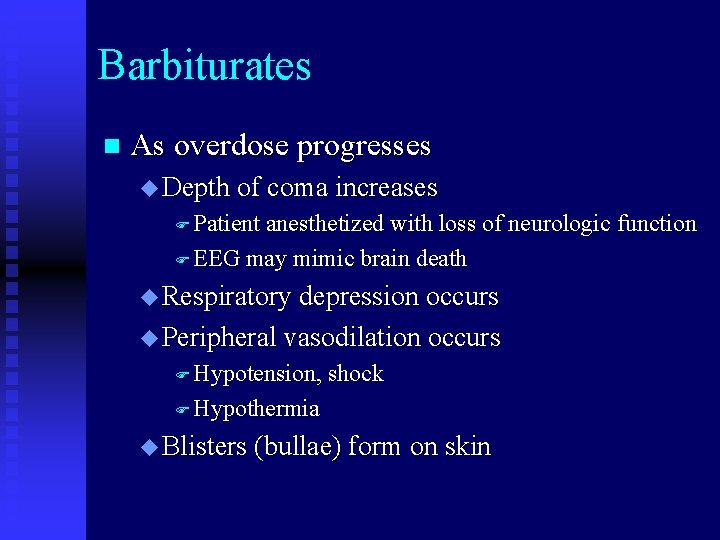 Barbiturates

- As overdose progresses
  - Depth of coma increases
    - Patient anesthetized with loss of neurologic function
    - EEG may mimic brain death
  - Respiratory depression occurs
  - Peripheral vasodilation occurs
    - Hypotension, shock
    - Hypothermia
  - Blisters (bullae) form on skin